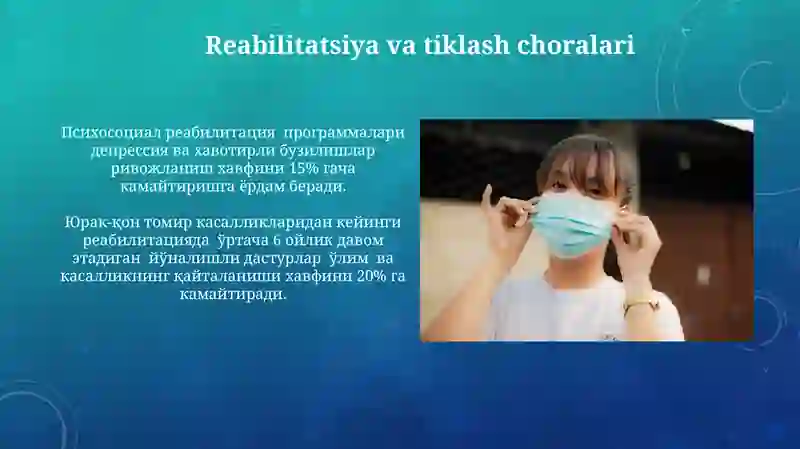 Reabilitatsiya va tiklash choralari

Психосоциал реабилитация программалари депрессия ва хавотирли бузилишлар ривожланиш хавфини 15% гача камайтиришга ёрдам беради.

Юрак-қон томир касалликларидан кейинги реабилитацияда ўртача 6 ойлик давом этадиган йўналишли дастурлар ўлим ва касалликнинг қайталаниши хавфини 20% га камайтиради.